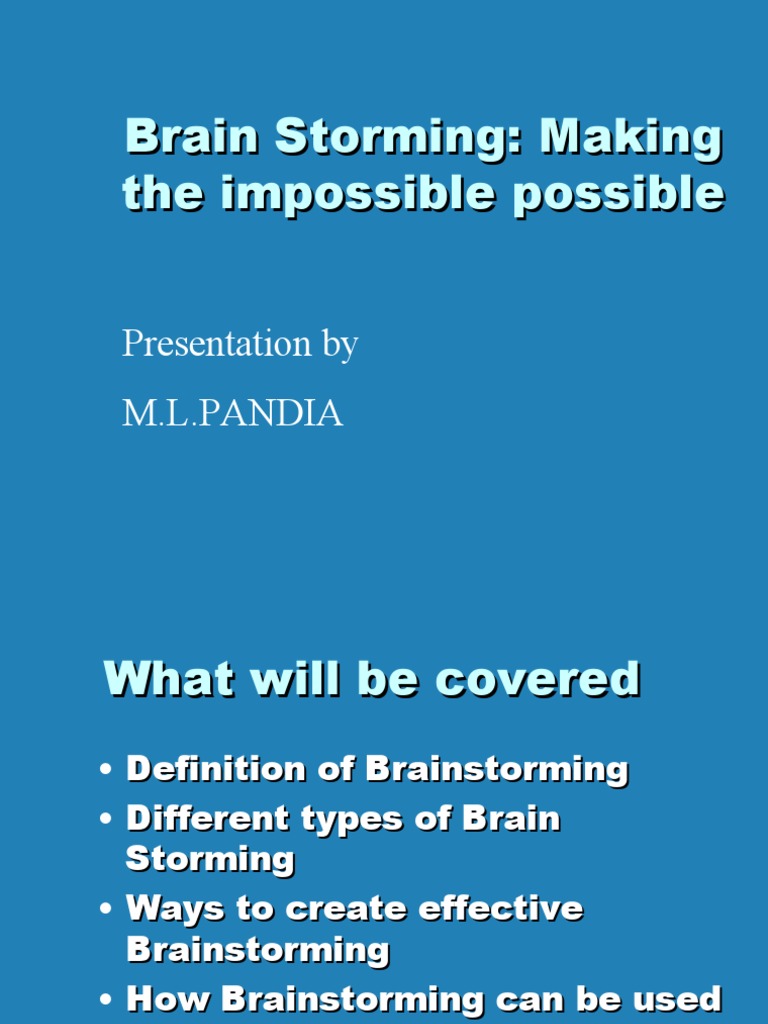 Brain Storming: Making the impossible possible

Presentation by

M.L.PANDIA

What will be covered

• Definition of Brainstorming
• Different types of Brain Storming
• Ways to create effective Brainstorming
• How Brainstorming can be used